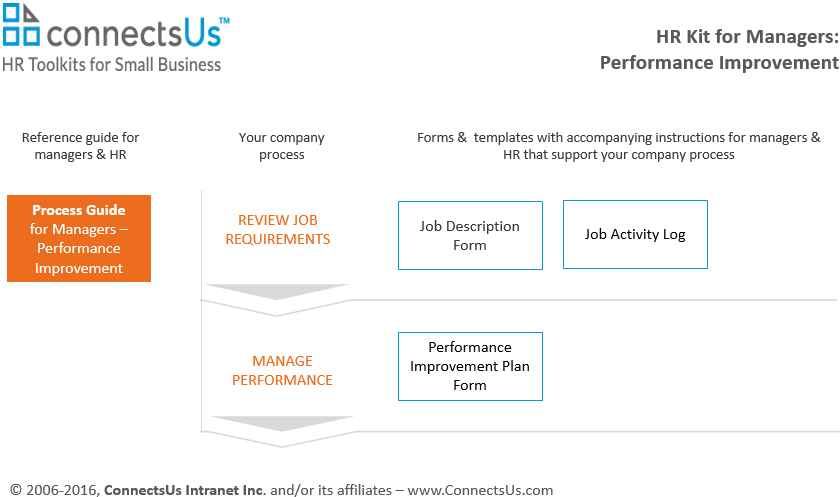 connectsUs™
HR Toolkits for Small Business

HR Kit for Managers:
Performance Improvement

Reference guide for managers & HR

Your company process

Forms & templates with accompanying instructions for managers & HR that support your company process

Process Guide for Managers – Performance Improvement

REVIEW JOB REQUIREMENTS

Job Description Form

Job Activity Log

MANAGE PERFORMANCE

Performance Improvement Plan Form

© 2006-2016, ConnectsUs Intranet Inc. and/or its affiliates – www.ConnectsUs.com